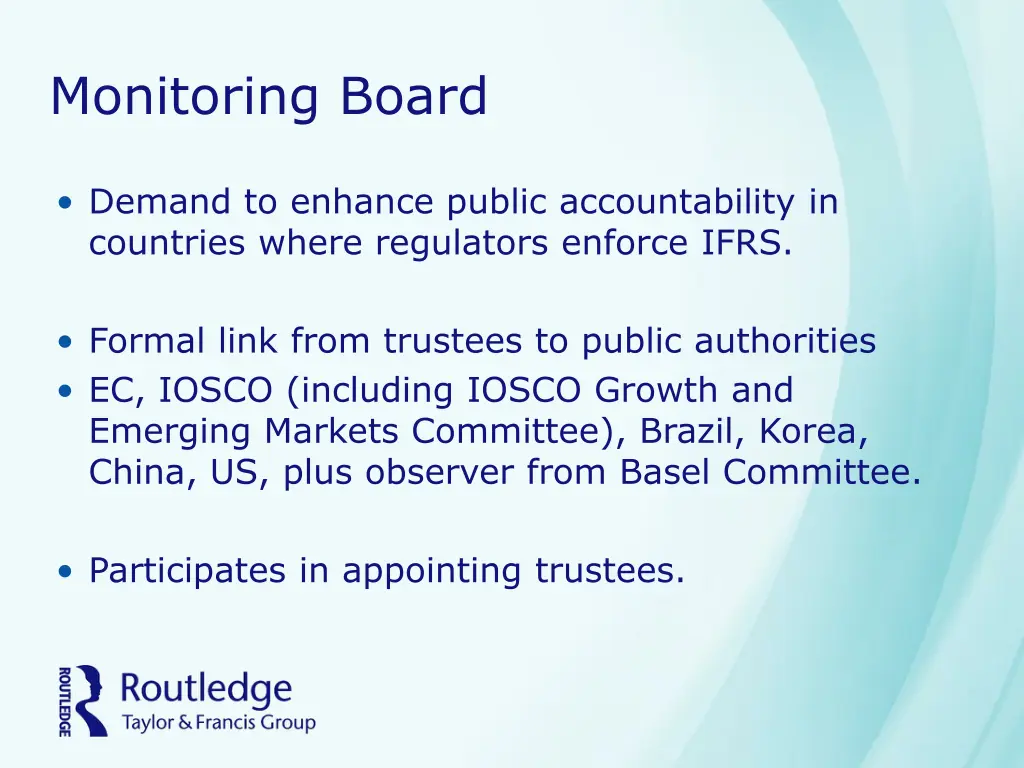 Monitoring Board

• Demand to enhance public accountability in countries where regulators enforce IFRS.

• Formal link from trustees to public authorities
• EC, IOSCO (including IOSCO Growth and Emerging Markets Committee), Brazil, Korea, China, US, plus observer from Basel Committee.

• Participates in appointing trustees.

ROUTLEDGE Routledge Taylor & Francis Group